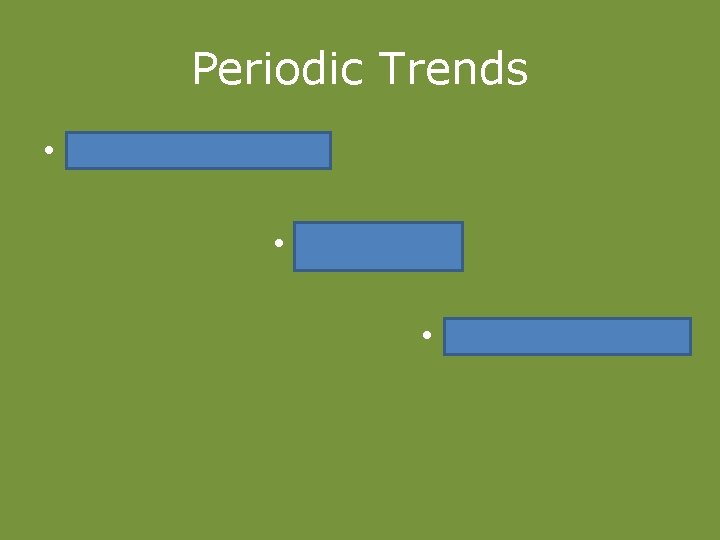 Periodic Trends

•

•

•